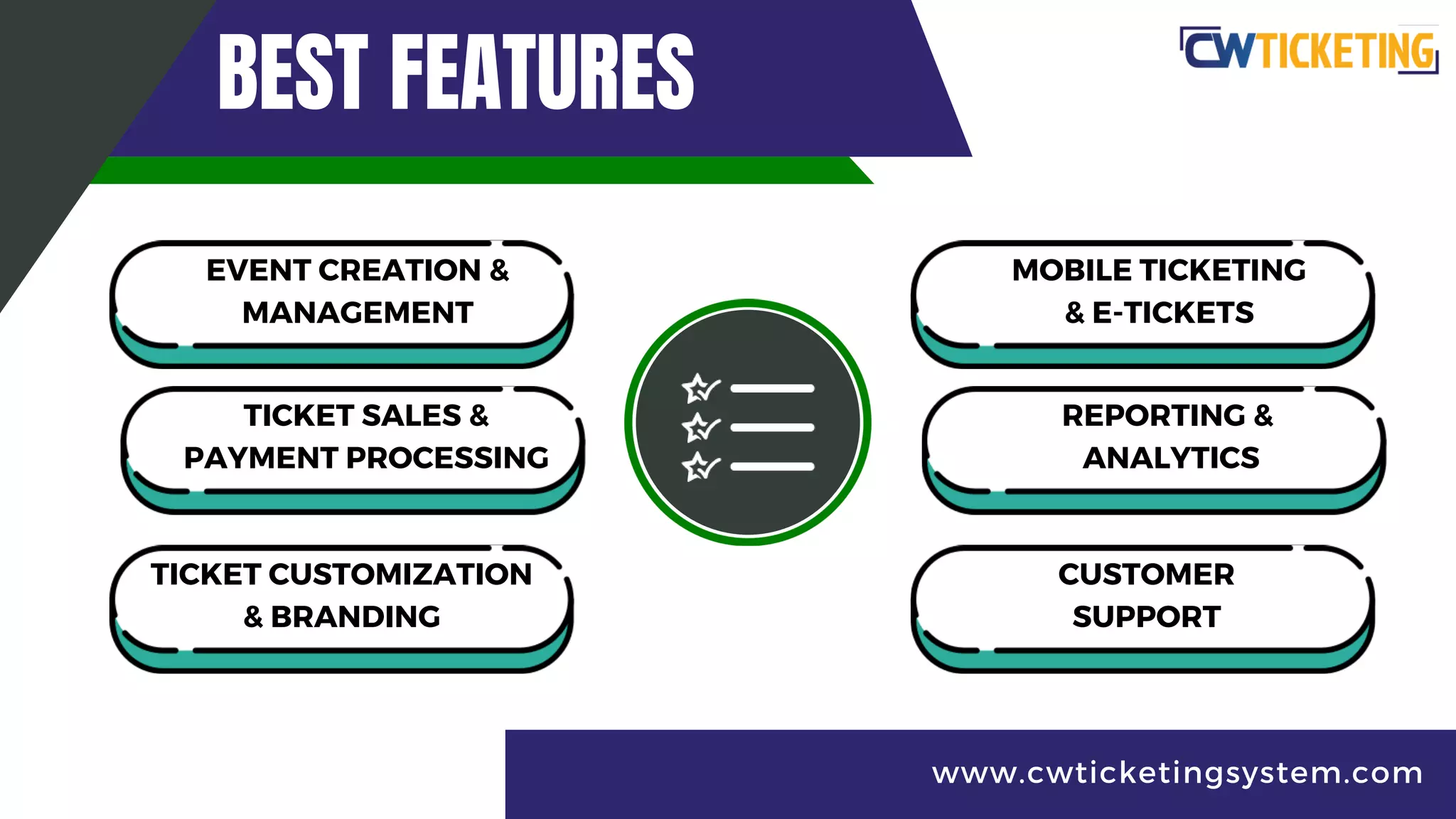 BEST FEATURES

CWTICKETING

EVENT CREATION & MANAGEMENT

TICKET SALES & PAYMENT PROCESSING

TICKET CUSTOMIZATION & BRANDING

MOBILE TICKETING & E-TICKETS

REPORTING & ANALYTICS

CUSTOMER SUPPORT

www.cwticketingsystem.com